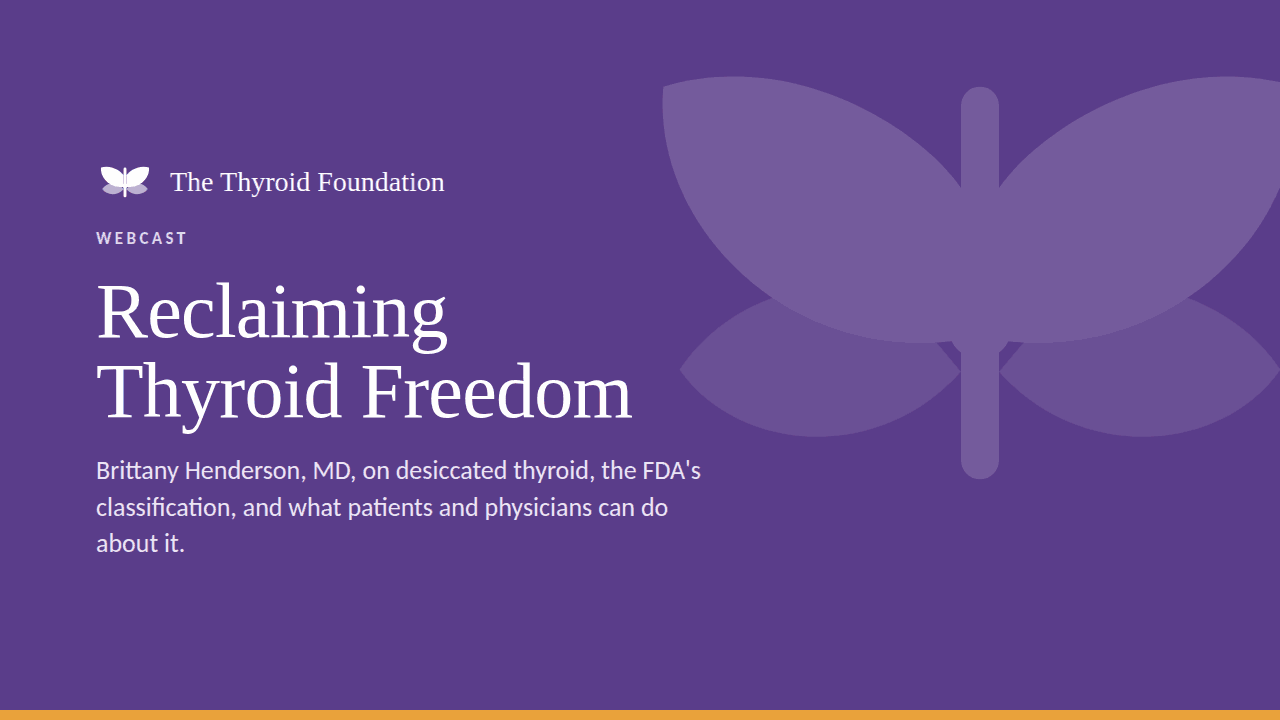 The Thyroid Foundation

WEBCAST

Reclaiming Thyroid Freedom

Brittany Henderson, MD, on desiccated thyroid, the FDA's classification, and what patients and physicians can do about it.